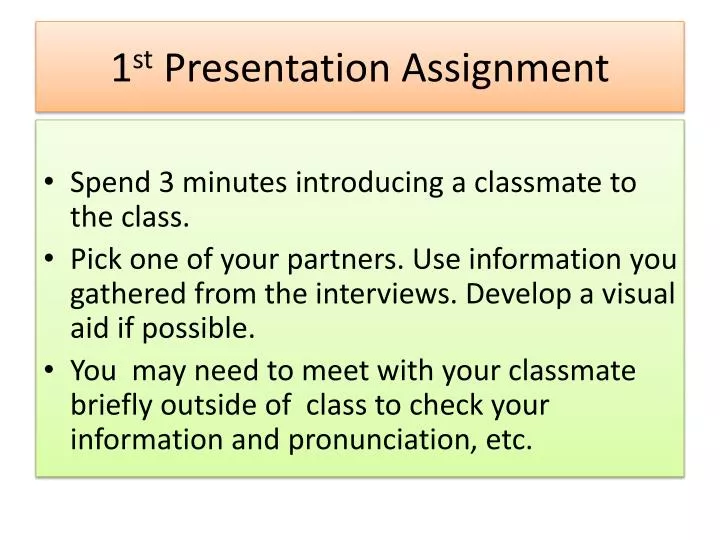 1st Presentation Assignment

• Spend 3 minutes introducing a classmate to the class.

• Pick one of your partners. Use information you gathered from the interviews. Develop a visual aid if possible.

• You may need to meet with your classmate briefly outside of class to check your information and pronunciation, etc.